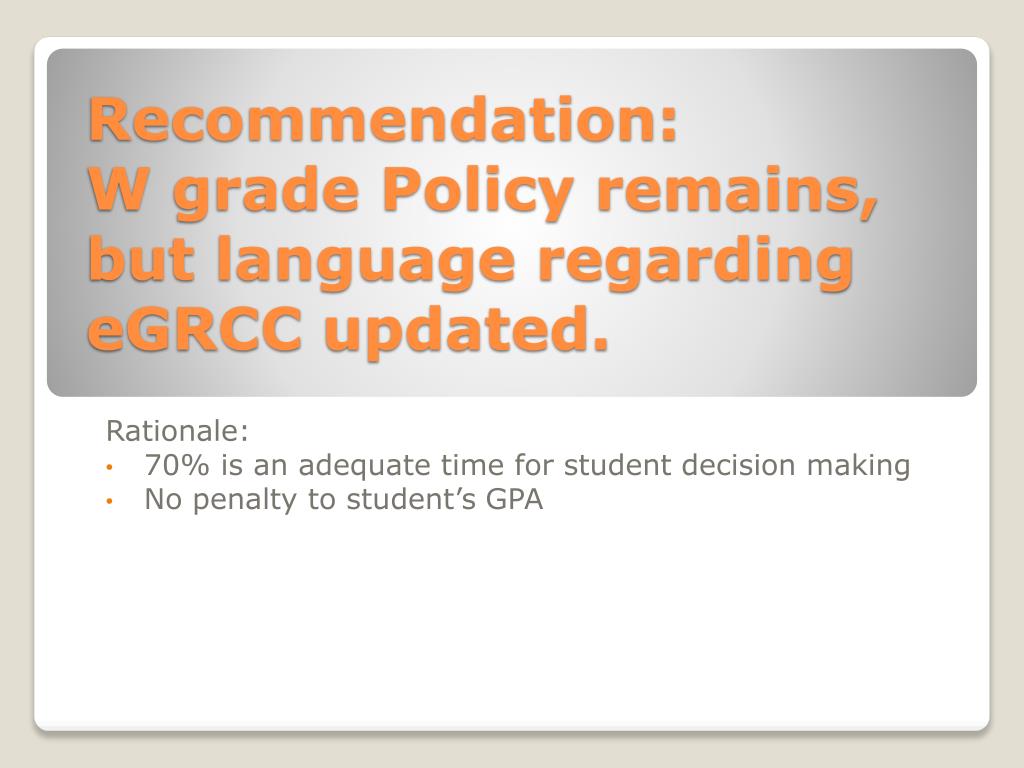 Recommendation:
W grade Policy remains, but language regarding eGRCC updated.

Rationale:
• 70% is an adequate time for student decision making
• No penalty to student’s GPA